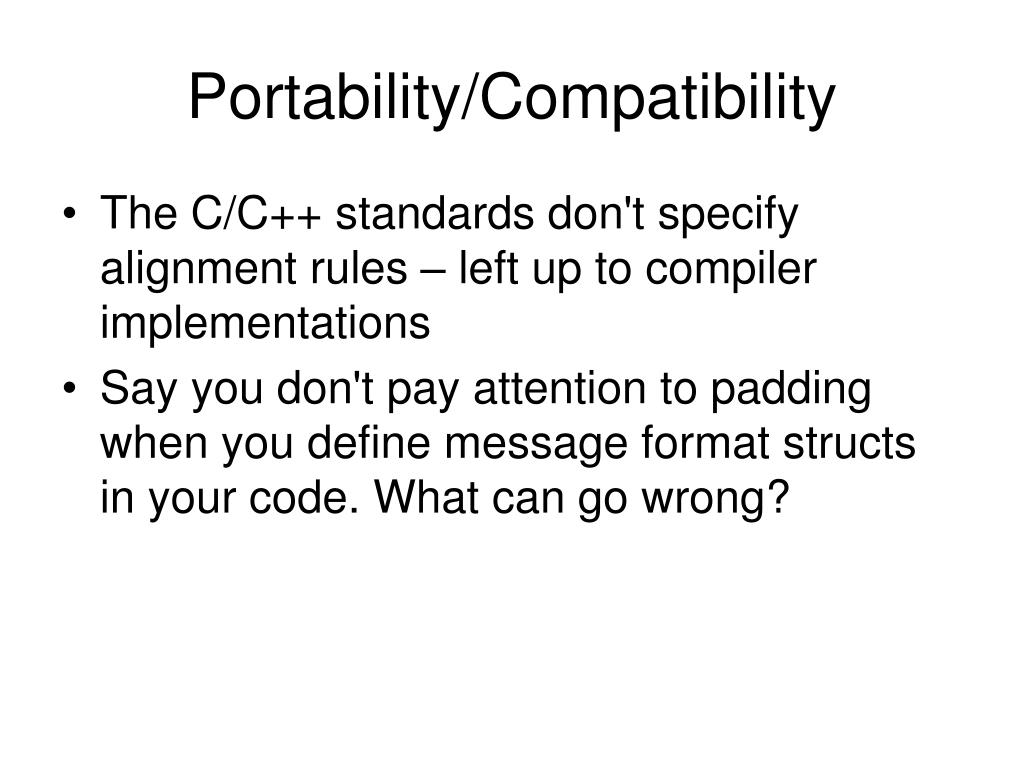 Portability/Compatibility

• The C/C++ standards don't specify alignment rules – left up to compiler implementations

• Say you don't pay attention to padding when you define message format structs in your code. What can go wrong?